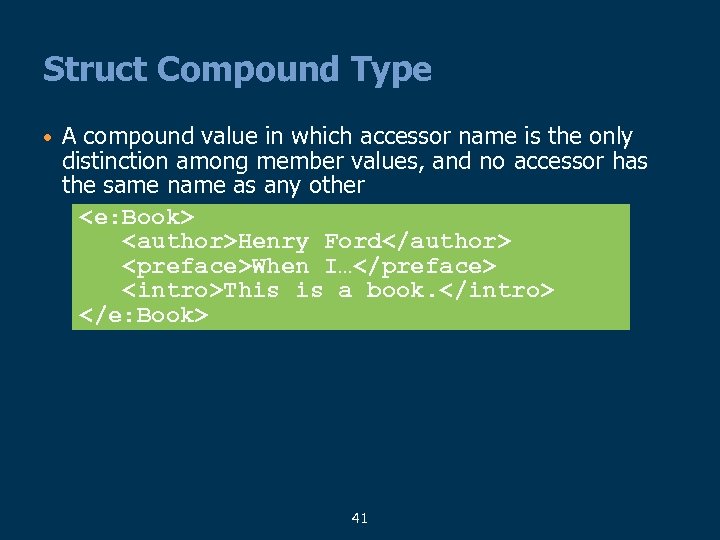 Struct Compound Type

• A compound value in which accessor name is the only distinction among member values, and no accessor has the same name as any other

<e:Book>
   <author>Henry Ford</author>
   <preface>When I…</preface>
   <intro>This is a book.</intro>
</e:Book>

41